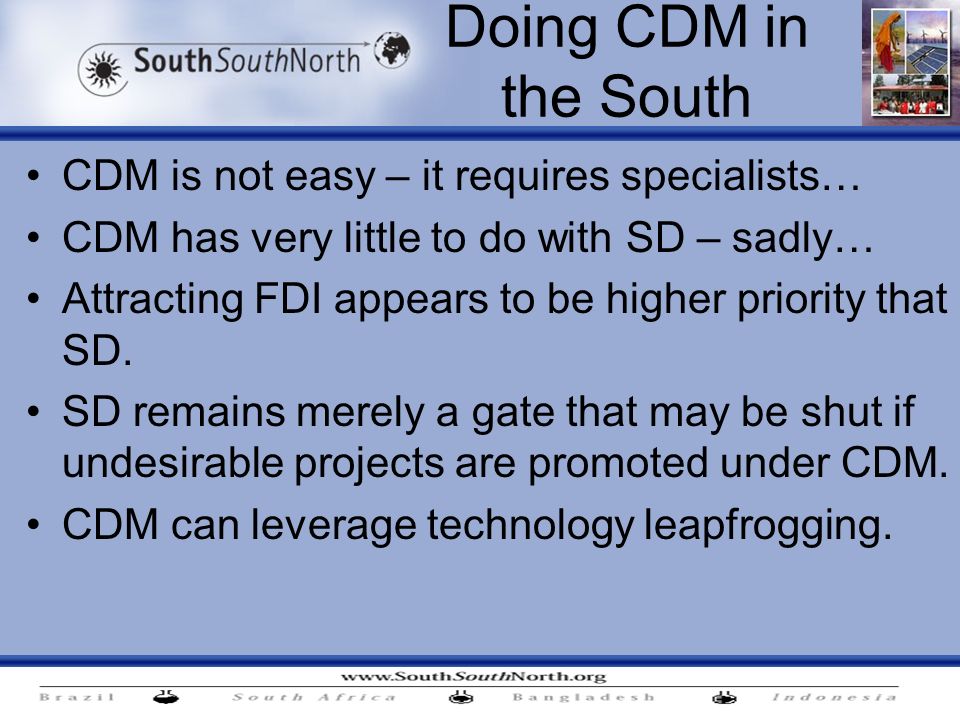 SouthSouthNorth

Doing CDM in the South

• CDM is not easy – it requires specialists…
• CDM has very little to do with SD – sadly…
• Attracting FDI appears to be higher priority that SD.
• SD remains merely a gate that may be shut if undesirable projects are promoted under CDM.
• CDM can leverage technology leapfrogging.

www.SouthSouthNorth.org

Brazil South Africa Bangladesh Indonesia